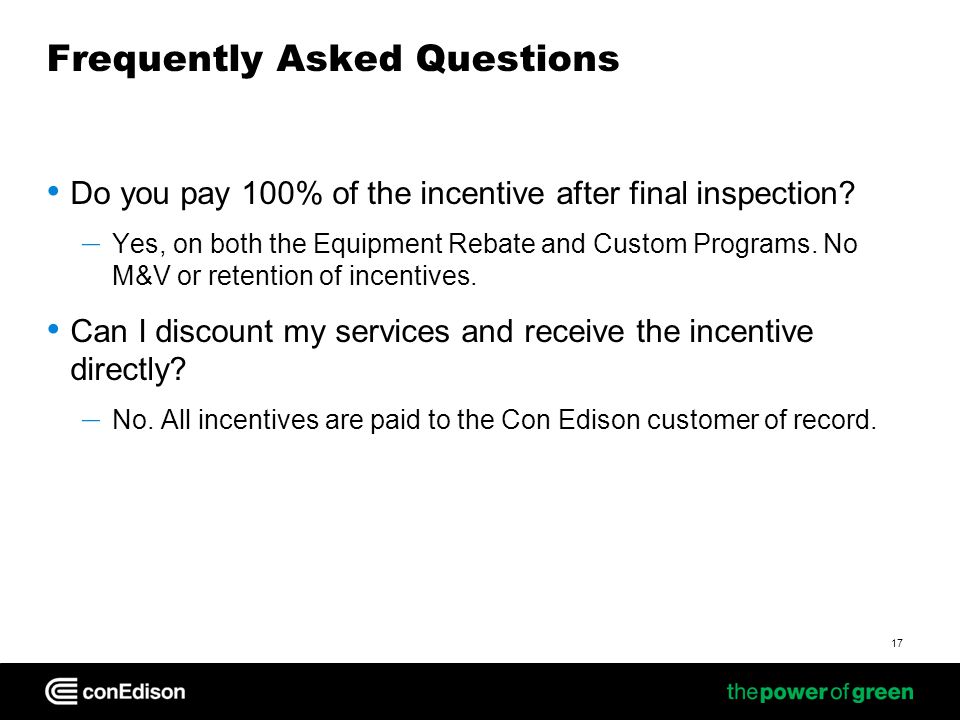 Frequently Asked Questions

• Do you pay 100% of the incentive after final inspection?

– Yes, on both the Equipment Rebate and Custom Programs. No M&V or retention of incentives.

• Can I discount my services and receive the incentive directly?

– No. All incentives are paid to the Con Edison customer of record.

17

conEdison

thepowerofgreen